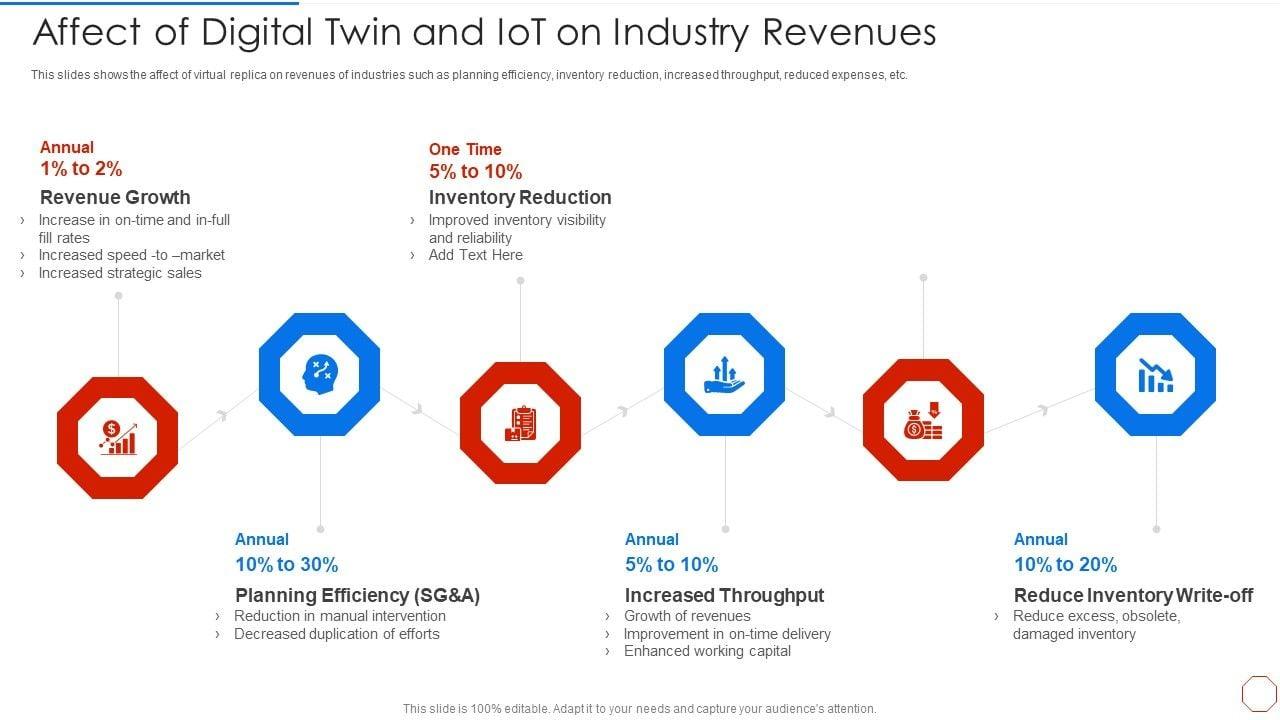 Affect of Digital Twin and IoT on Industry Revenues

This slides shows the affect of virtual replica on revenues of industries such as planning efficiency, inventory reduction, increased throughput, reduced expenses, etc.

Annual
1% to 2%
Revenue Growth
› Increase in on-time and in-full fill rates
› Increased speed -to –market
› Increased strategic sales

One Time
5% to 10%
Inventory Reduction
› Improved inventory visibility and reliability
› Add Text Here

Annual
10% to 30%
Planning Efficiency (SG&A)
› Reduction in manual intervention
› Decreased duplication of efforts

Annual
5% to 10%
Increased Throughput
› Growth of revenues
› Improvement in on-time delivery
› Enhanced working capital

Annual
10% to 20%
Reduce Inventory Write-off
› Reduce excess, obsolete, damaged inventory

This slide is 100% editable. Adapt it to your needs and capture your audience's attention.